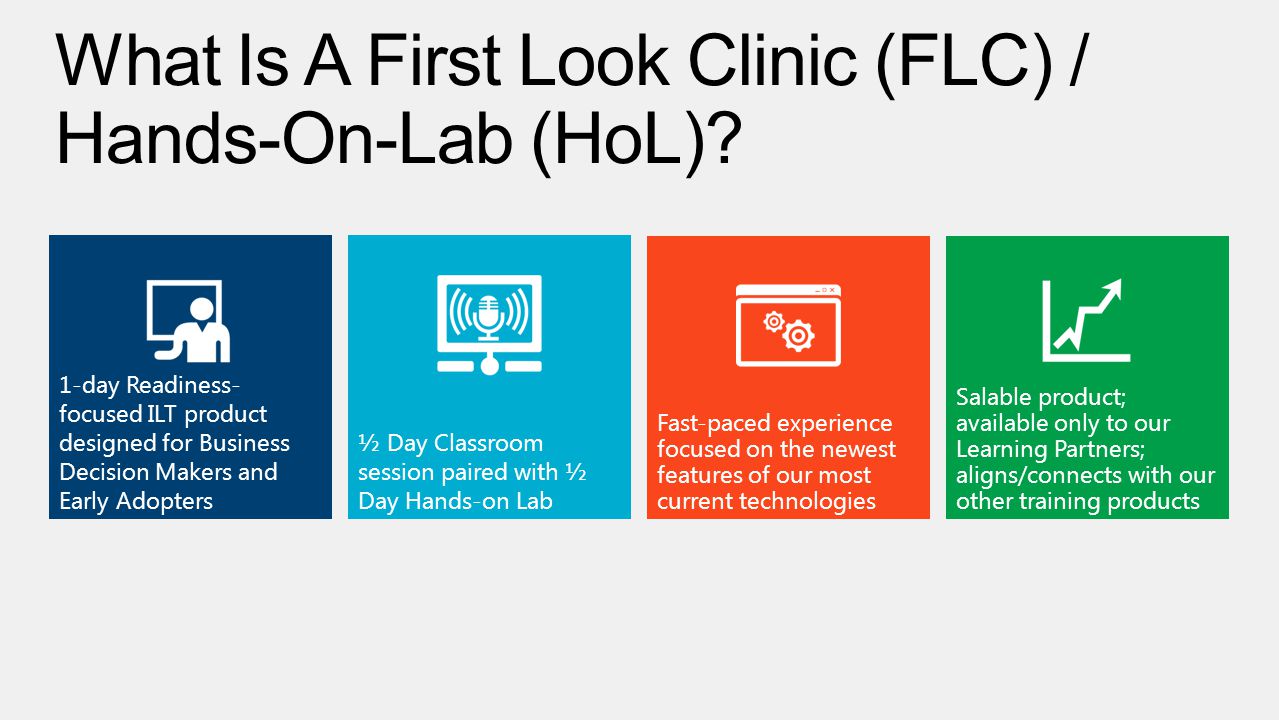 What Is A First Look Clinic (FLC) / Hands-On-Lab (HoL)?

1-day Readiness-focused ILT product designed for Business Decision Makers and Early Adopters

½ Day Classroom session paired with ½ Day Hands-on Lab

Fast-paced experience focused on the newest features of our most current technologies

Salable product; available only to our Learning Partners; aligns/connects with our other training products